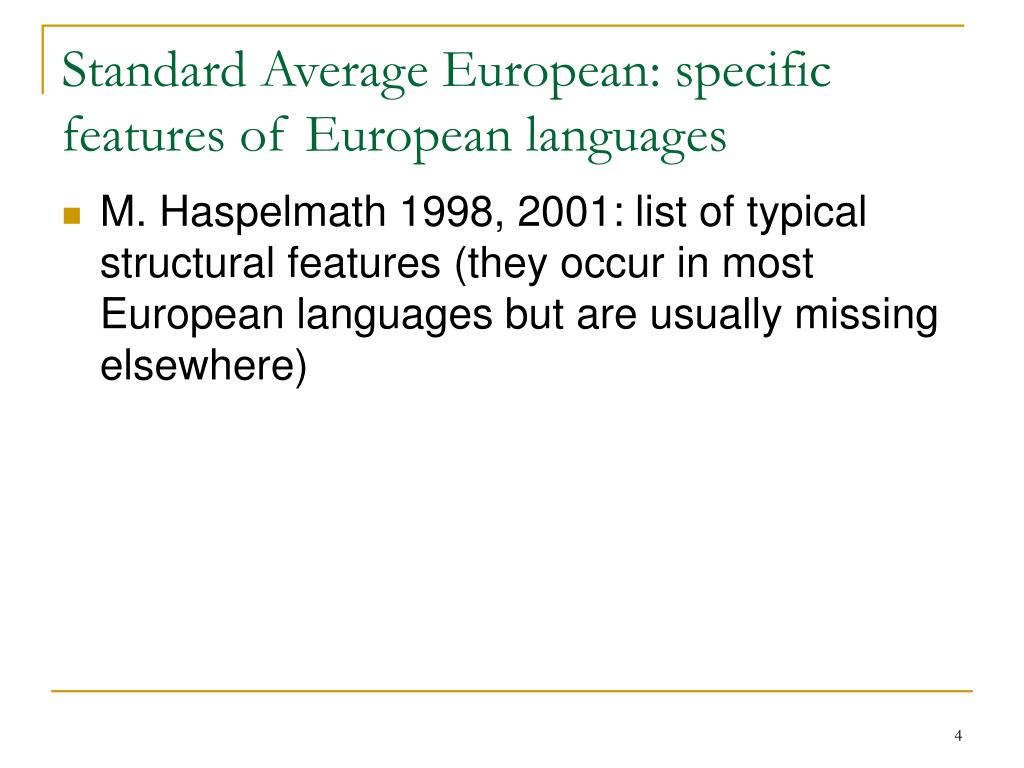 Standard Average European: specific features of European languages

M. Haspelmath 1998, 2001: list of typical structural features (they occur in most European languages but are usually missing elsewhere)

4